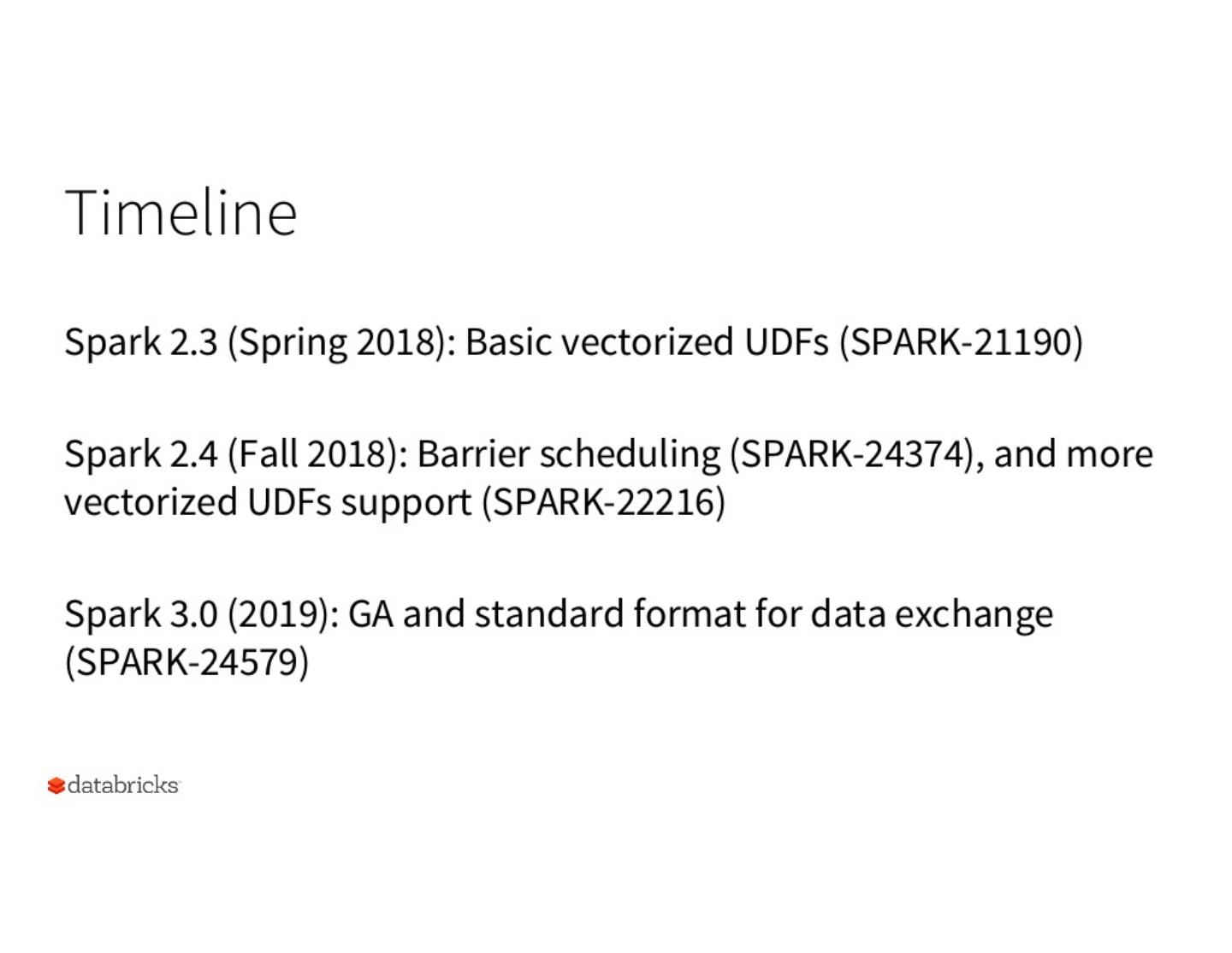 Timeline

Spark 2.3 (Spring 2018): Basic vectorized UDFs (SPARK-21190)

Spark 2.4 (Fall 2018): Barrier scheduling (SPARK-24374), and more vectorized UDFs support (SPARK-22216)

Spark 3.0 (2019): GA and standard format for data exchange (SPARK-24579)

databricks